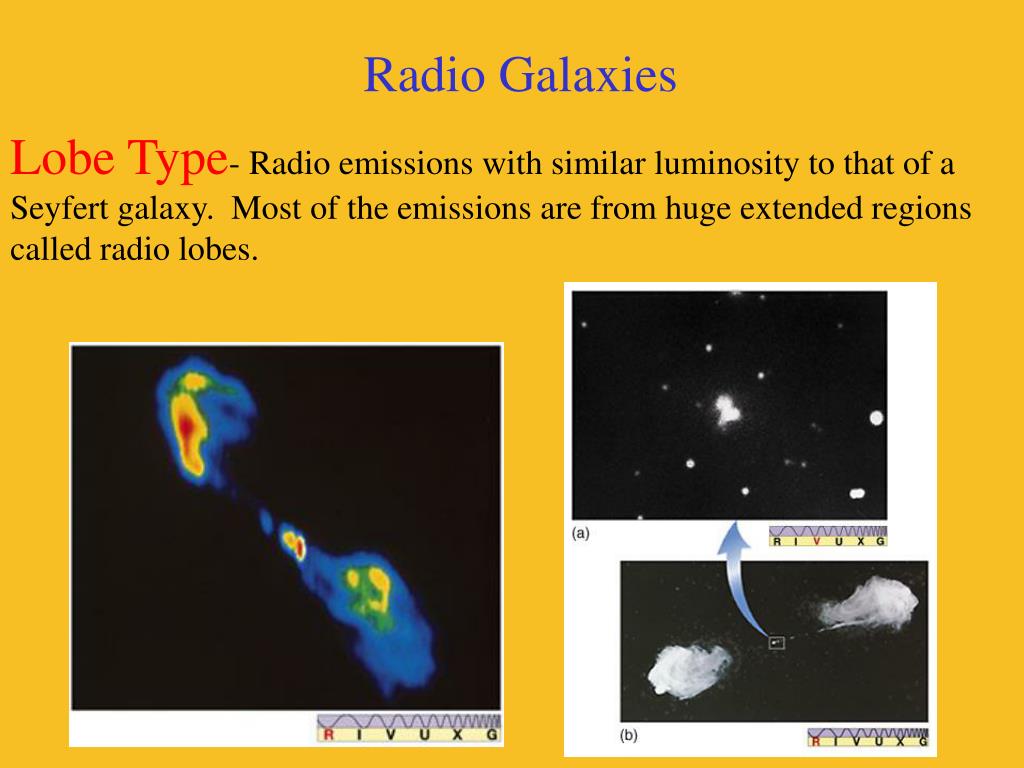 Radio Galaxies

Lobe Type- Radio emissions with similar luminosity to that of a Seyfert galaxy. Most of the emissions are from huge extended regions called radio lobes.

R I V U X G

(a)

R I V U X G

(b)

R I V U X G